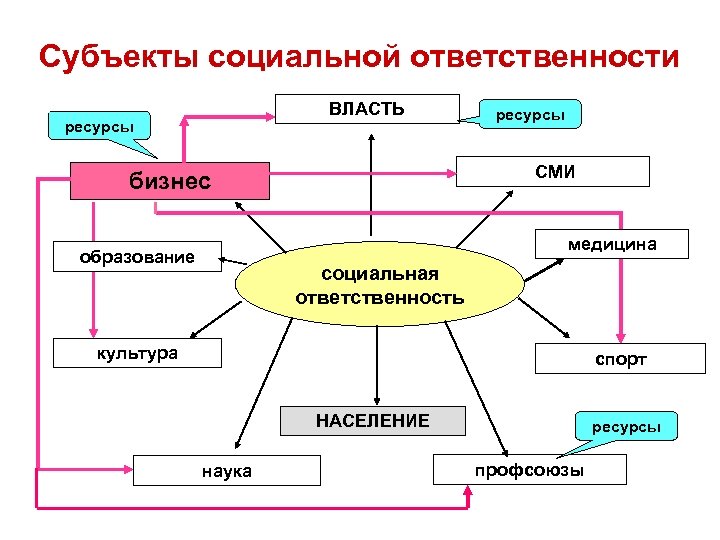 Субъекты социальной ответственности

ресурсы

ВЛАСТЬ

ресурсы

бизнес

СМИ

образование

медицина

социальная ответственность

культура

спорт

НАСЕЛЕНИЕ

ресурсы

наука

профсоюзы